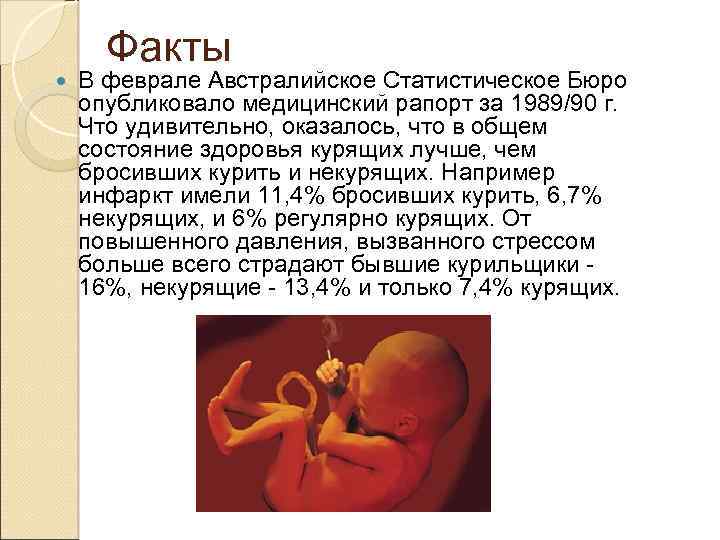 Факты

В феврале Австралийское Статистическое Бюро опубликовало медицинский рапорт за 1989/90 г. Что удивительно, оказалось, что в общем состояние здоровья курящих лучше, чем бросивших курить и некурящих. Например инфаркт имели 11,4% бросивших курить, 6,7% некурящих, и 6% регулярно курящих. От повышенного давления, вызванного стрессом больше всего страдают бывшие курильщики - 16%, некурящие - 13,4% и только 7,4% курящих.